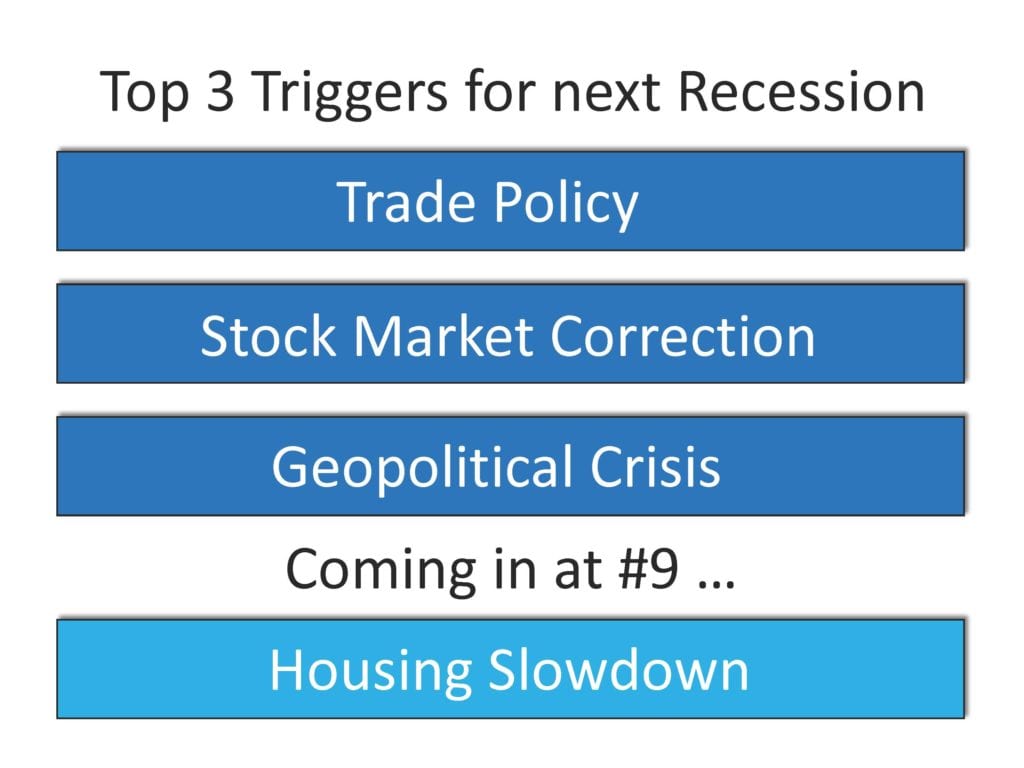 Top 3 Triggers for next Recession

Trade Policy

Stock Market Correction

Geopolitical Crisis

Coming in at #9 …

Housing Slowdown